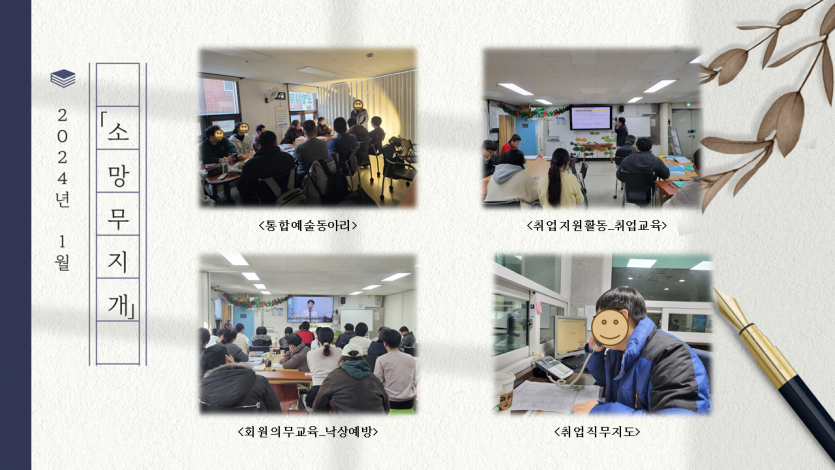 2024년 1월

「소망무지개」

<통합예술동아리>

<취업지원활동_취업교육>

<회원의무교육_낙상예방>

<취업직무지도>